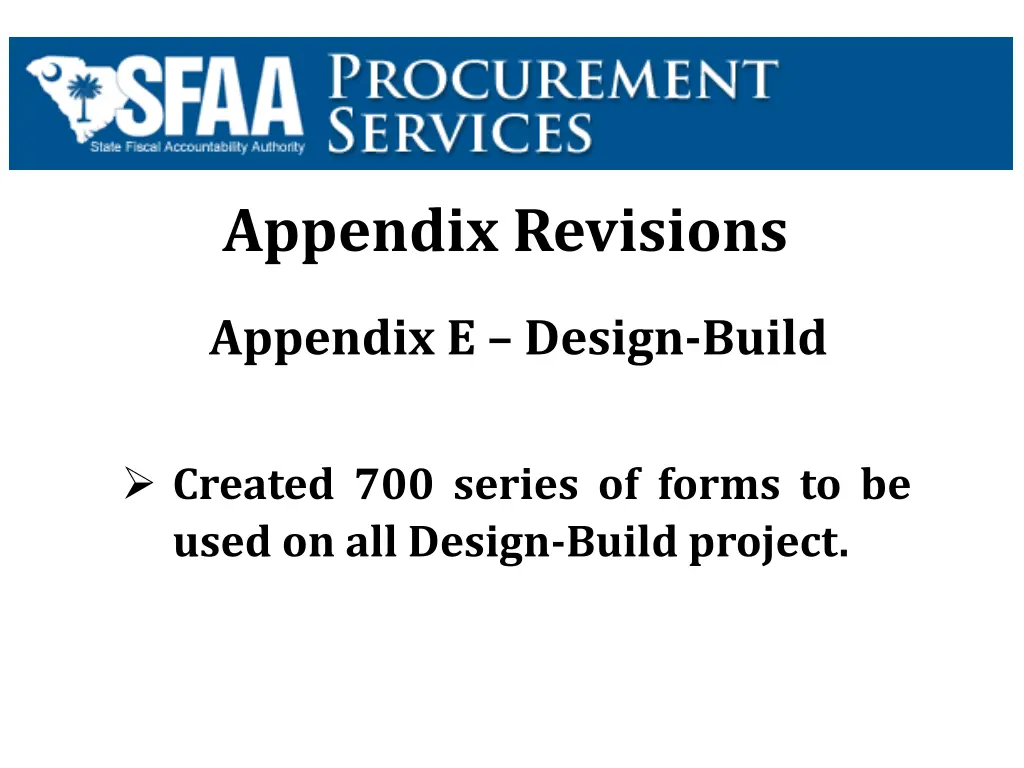 SFAA State Fiscal Accountability Authority PROCUREMENT SERVICES

Appendix Revisions

Appendix E – Design-Build

➢ Created 700 series of forms to be used on all Design-Build project.